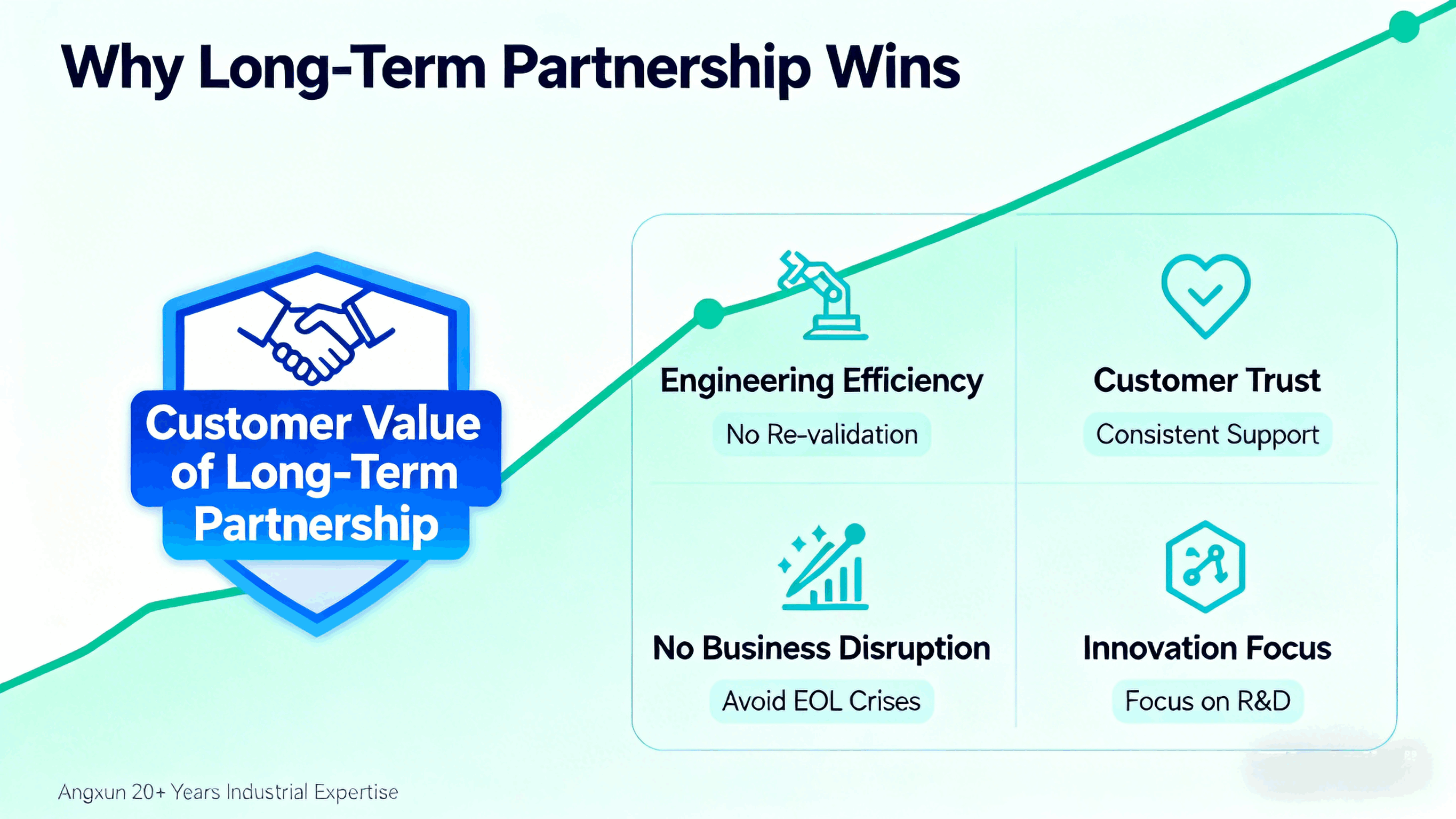 Why Long-Term Partnership Wins

Customer Value of Long-Term Partnership

Engineering Efficiency

No Re-validation

Customer Trust

Consistent Support

No Business Disruption

Avoid EOL Crises

Innovation Focus

Focus on R&D

Angxun 20+ Years Industrial Expertise